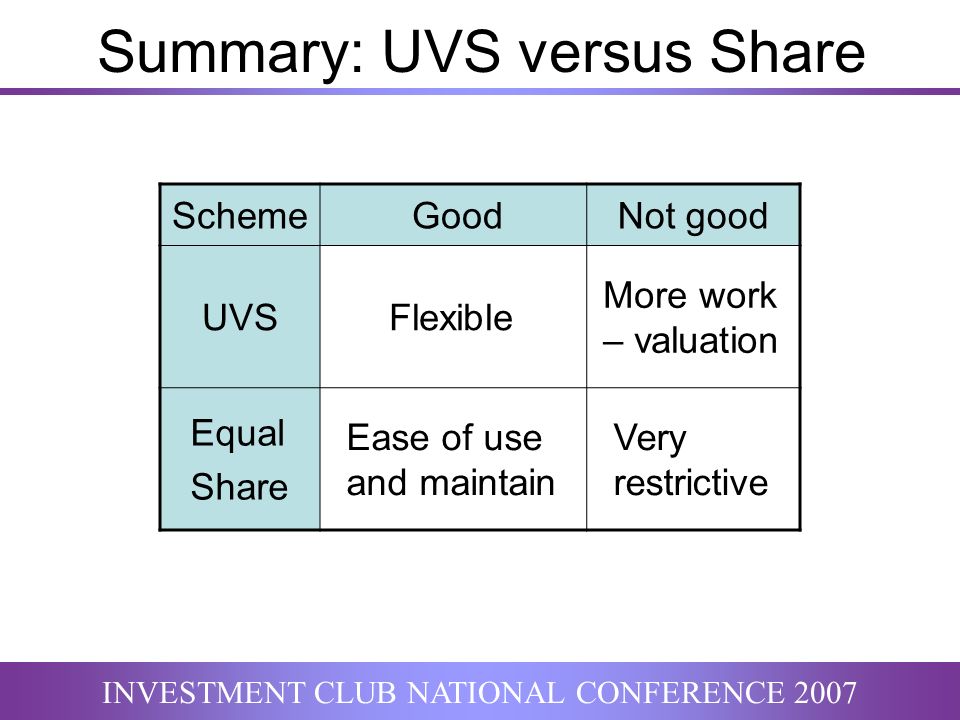 Summary: UVS versus Share

| Scheme | Good | Not good |
|---|---|---|
| UVS | Flexible | More work – valuation |
| Equal Share | Ease of use and maintain | Very restrictive |

INVESTMENT CLUB NATIONAL CONFERENCE 2007